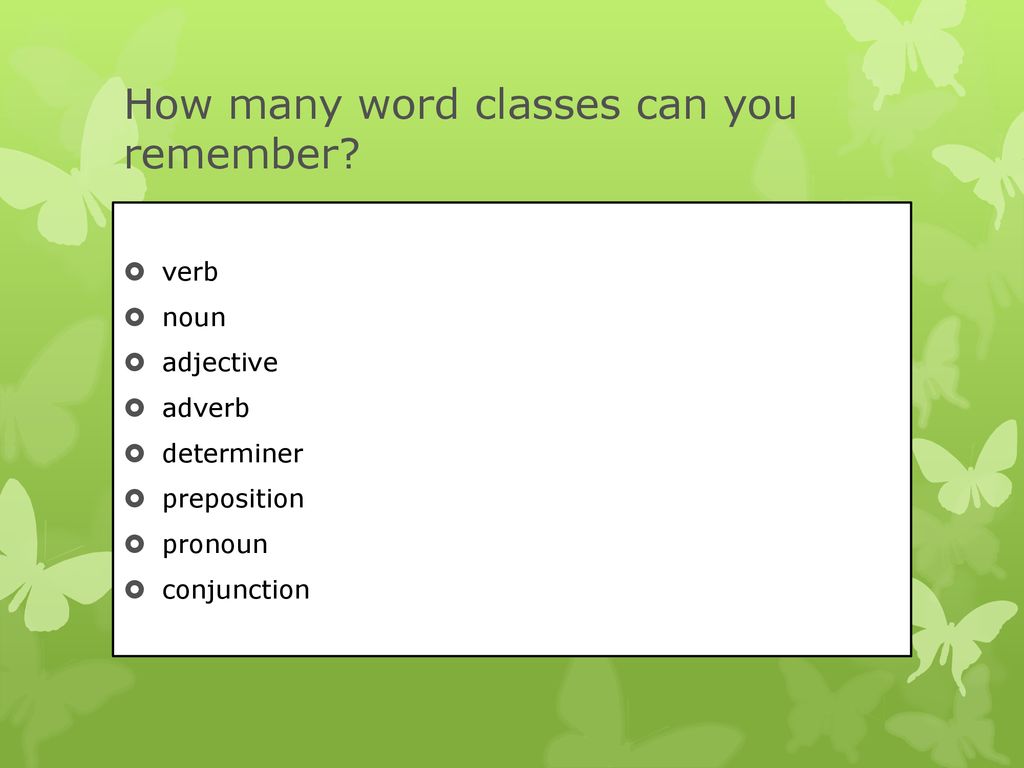 How many word classes can you remember?

- verb
- noun
- adjective
- adverb
- determiner
- preposition
- pronoun
- conjunction